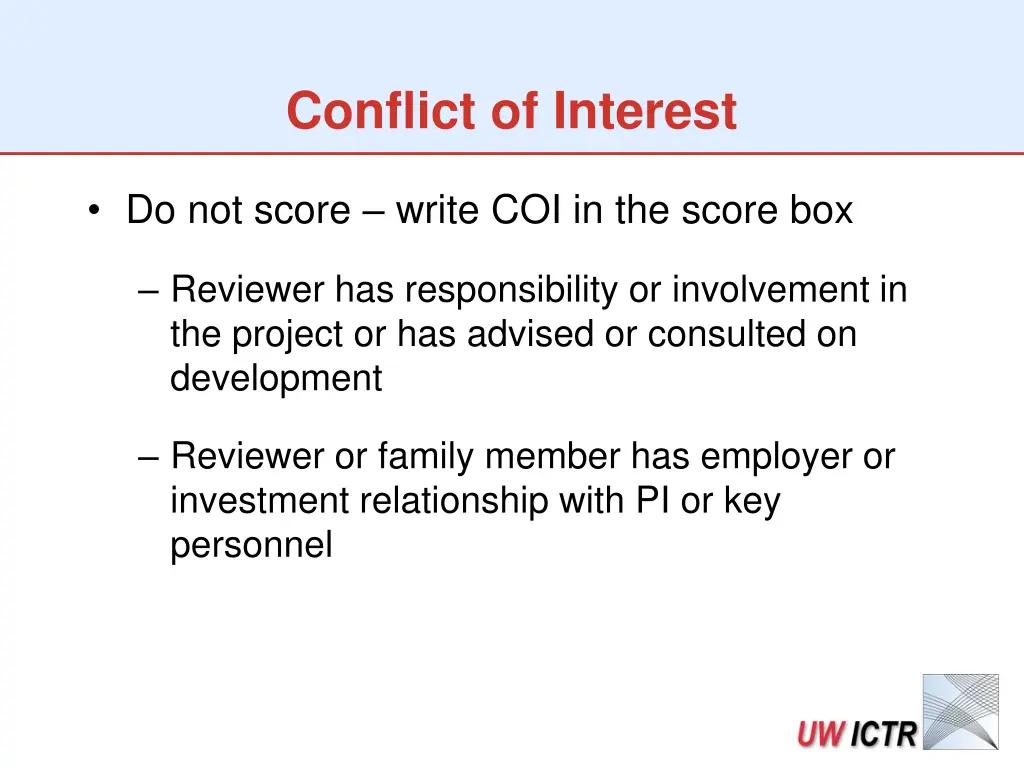 Conflict of Interest

• Do not score – write COI in the score box

– Reviewer has responsibility or involvement in the project or has advised or consulted on development

– Reviewer or family member has employer or investment relationship with PI or key personnel

UW ICTR